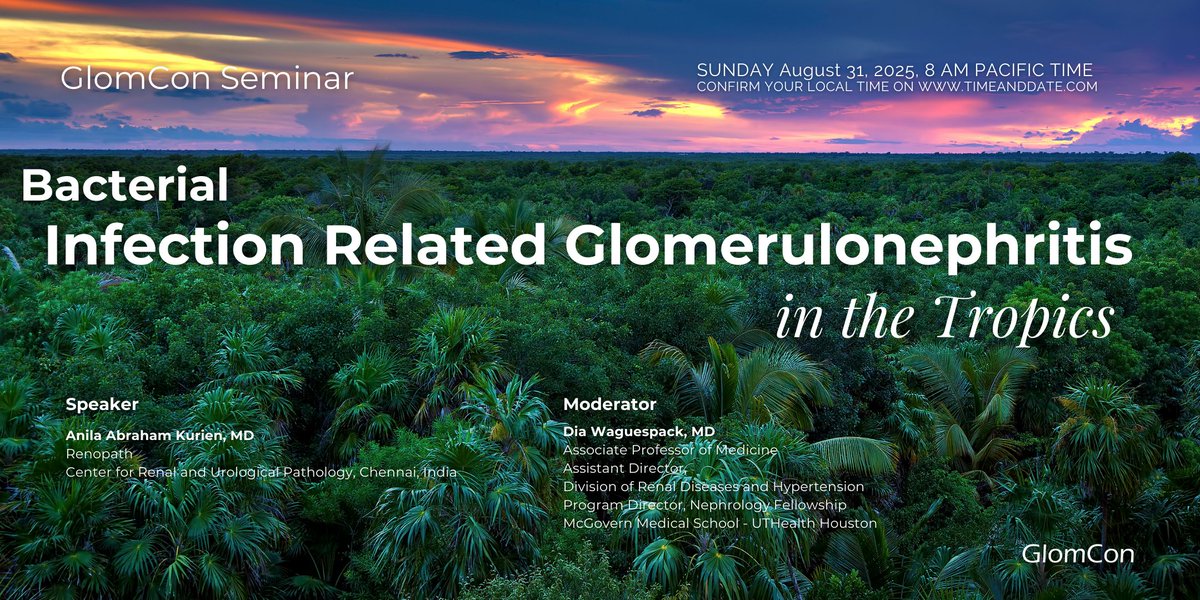 GlomCon Seminar

SUNDAY August 31, 2025, 8 AM PACIFIC TIME
CONFIRM YOUR LOCAL TIME ON WWW.TIMEANDDATE.COM

Bacterial
Infection Related Glomerulonephritis
in the Tropics

Speaker
Anila Abraham Kurien, MD
Renopath
Center for Renal and Urological Pathology, Chennai, India

Moderator
Dia Waguespack, MD
Associate Professor of Medicine
Assistant Director,
Division of Renal Diseases and Hypertension
Program Director, Nephrology Fellowship
McGovern Medical School - UTHealth Houston

GlomCon